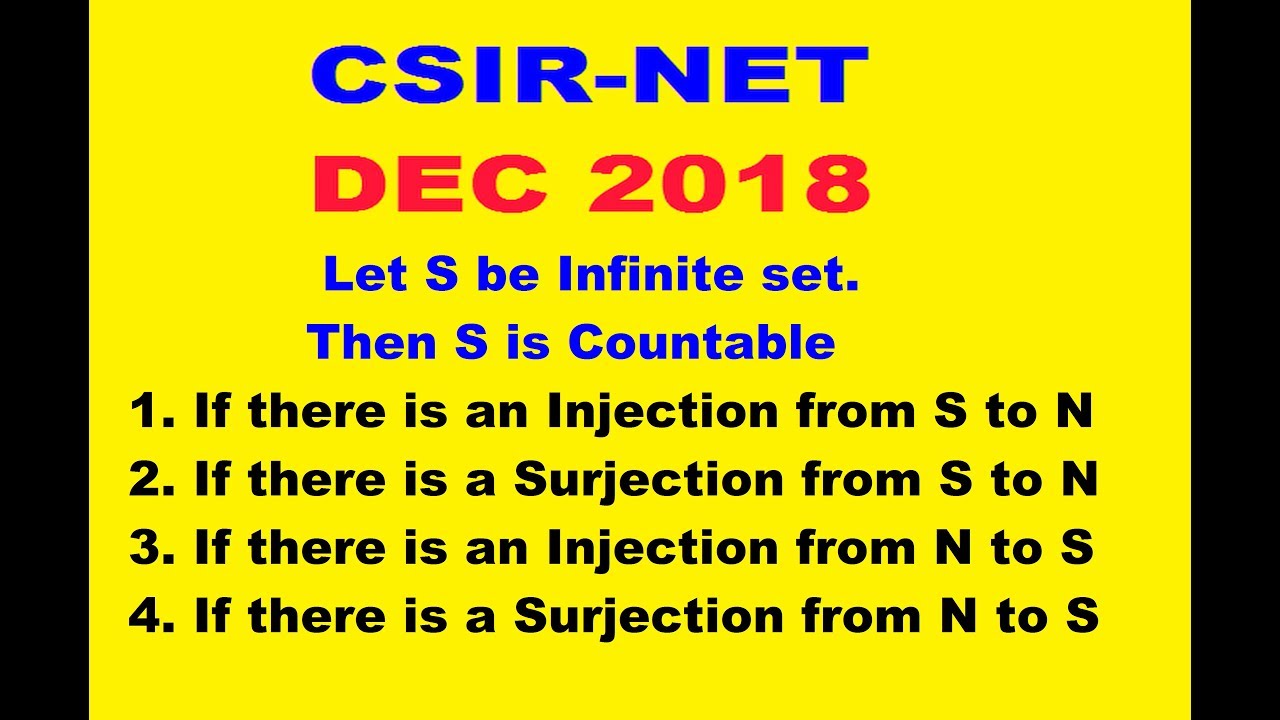 CSIR-NET
DEC 2018

Let S be Infinite set.
Then S is Countable

1. If there is an Injection from S to N
2. If there is a Surjection from S to N
3. If there is an Injection from N to S
4. If there is a Surjection from N to S